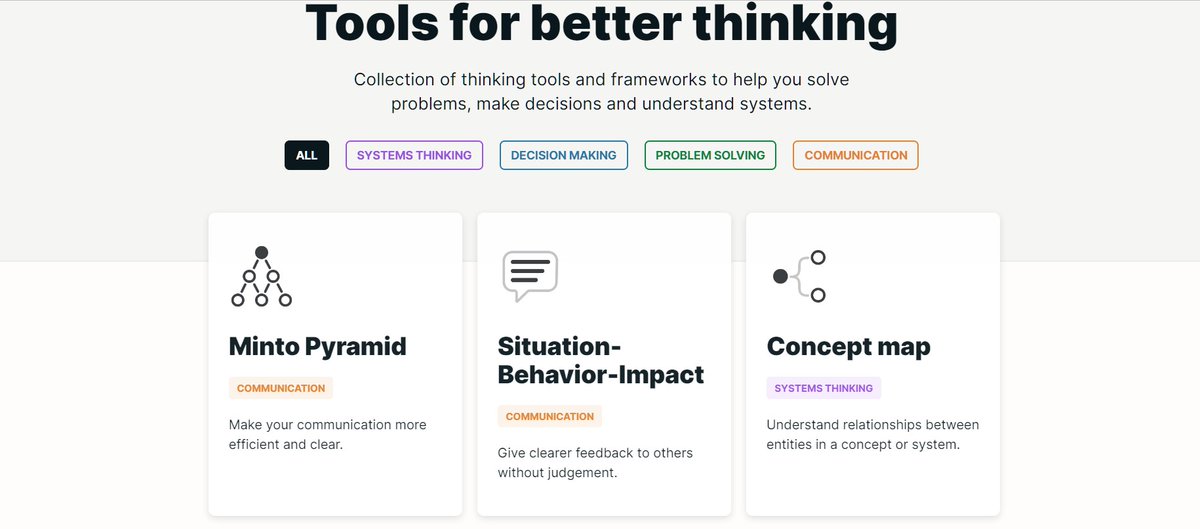 Tools for better thinking

Collection of thinking tools and frameworks to help you solve problems, make decisions and understand systems.

ALL
SYSTEMS THINKING
DECISION MAKING
PROBLEM SOLVING
COMMUNICATION

Minto Pyramid
COMMUNICATION
Make your communication more efficient and clear.

Situation-Behavior-Impact
COMMUNICATION
Give clearer feedback to others without judgement.

Concept map
SYSTEMS THINKING
Understand relationships between entities in a concept or system.